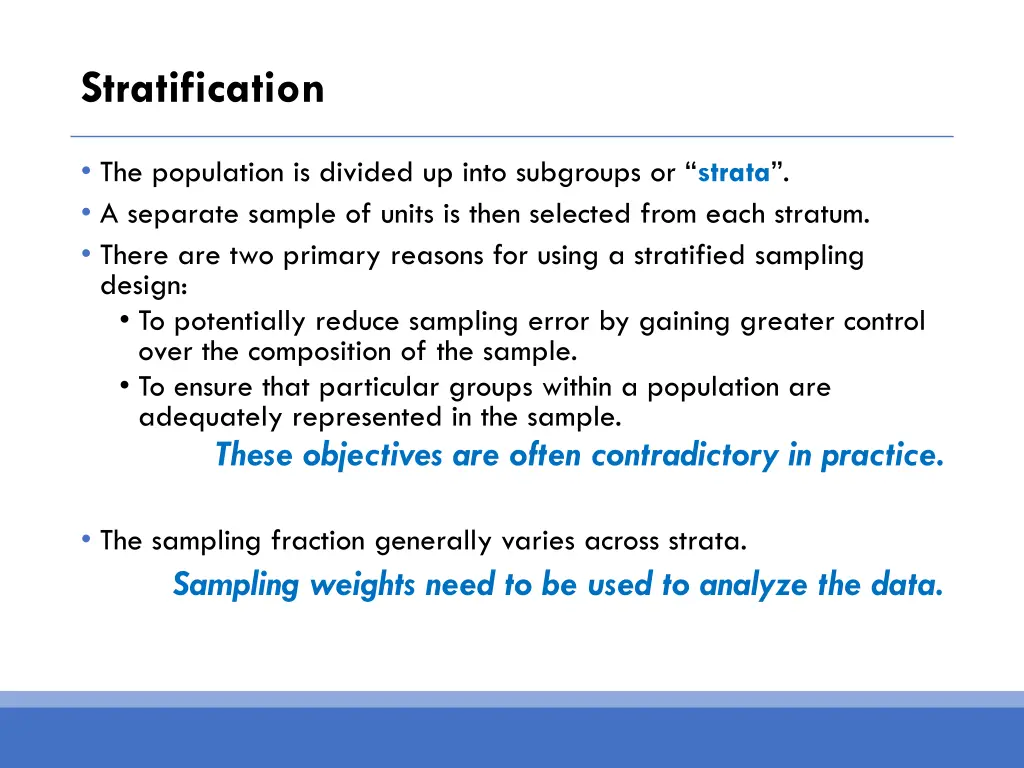 Stratification

• The population is divided up into subgroups or “strata”.
• A separate sample of units is then selected from each stratum.
• There are two primary reasons for using a stratified sampling design:
  • To potentially reduce sampling error by gaining greater control over the composition of the sample.
  • To ensure that particular groups within a population are adequately represented in the sample.

These objectives are often contradictory in practice.

• The sampling fraction generally varies across strata.

Sampling weights need to be used to analyze the data.